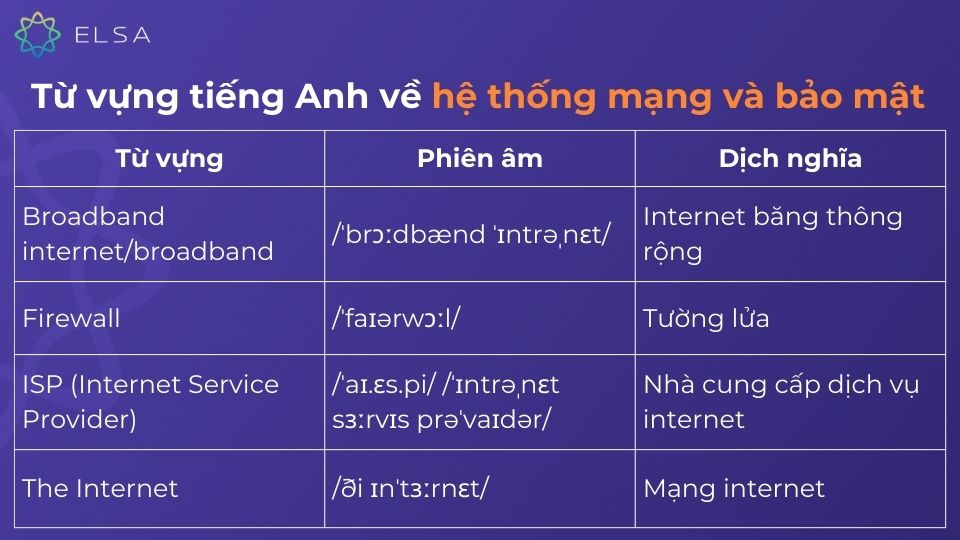 ELSA

Từ vựng tiếng Anh về hệ thống mạng và bảo mật

| Từ vựng | Phiên âm | Dịch nghĩa |
|---|---|---|
| Broadband internet/broadband | /ˈbrɔːdbænd ˈɪntrəˌnɛt/ | Internet băng thông rộng |
| Firewall | /ˈfaɪərwɔːl/ | Tường lửa |
| ISP (Internet Service Provider) | /ˈaɪ.ɛs.pi/ /ˈɪntrəˌnɛt sɜːrvɪs prəˈvaɪdər/ | Nhà cung cấp dịch vụ internet |
| The Internet | /ði ɪnˈtɜːrnɛt/ | Mạng internet |